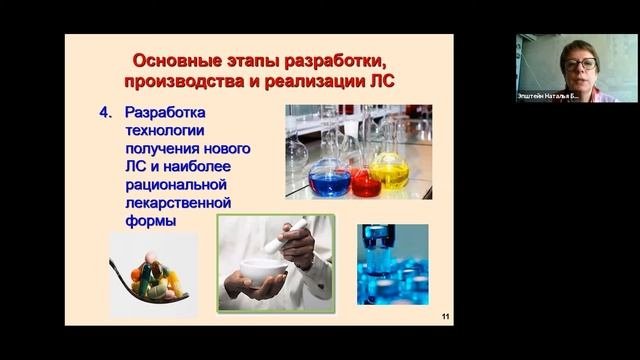 Основные этапы разработки, производства и реализации ЛС

4. Разработка технологии получения нового ЛС и наиболее рациональной лекарственной формы

11

Эпштейн Наталья Б...